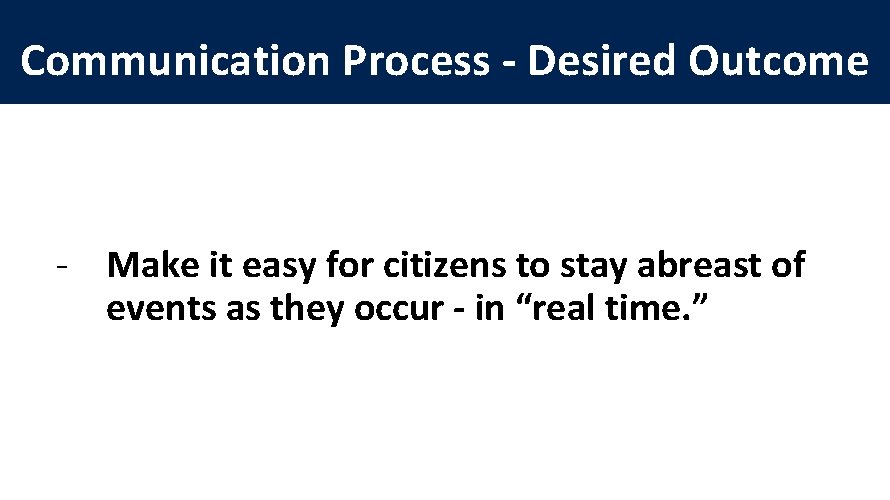 Communication Process - Desired Outcome

- Make it easy for citizens to stay abreast of events as they occur - in “real time.”